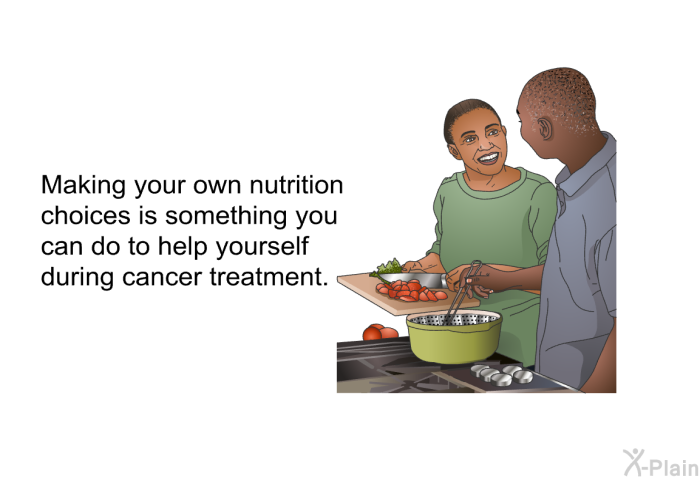 Making your own nutrition choices is something you can do to help yourself during cancer treatment.

X-Plain